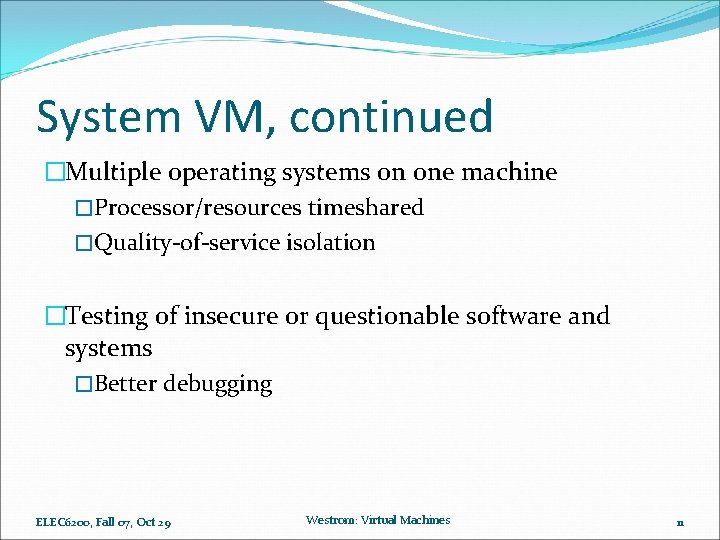 System VM, continued

□Multiple operating systems on one machine
□Processor/resources timeshared
□Quality-of-service isolation

□Testing of insecure or questionable software and systems
□Better debugging

ELEC6200, Fall 07, Oct 29

Westrom: Virtual Machines

11